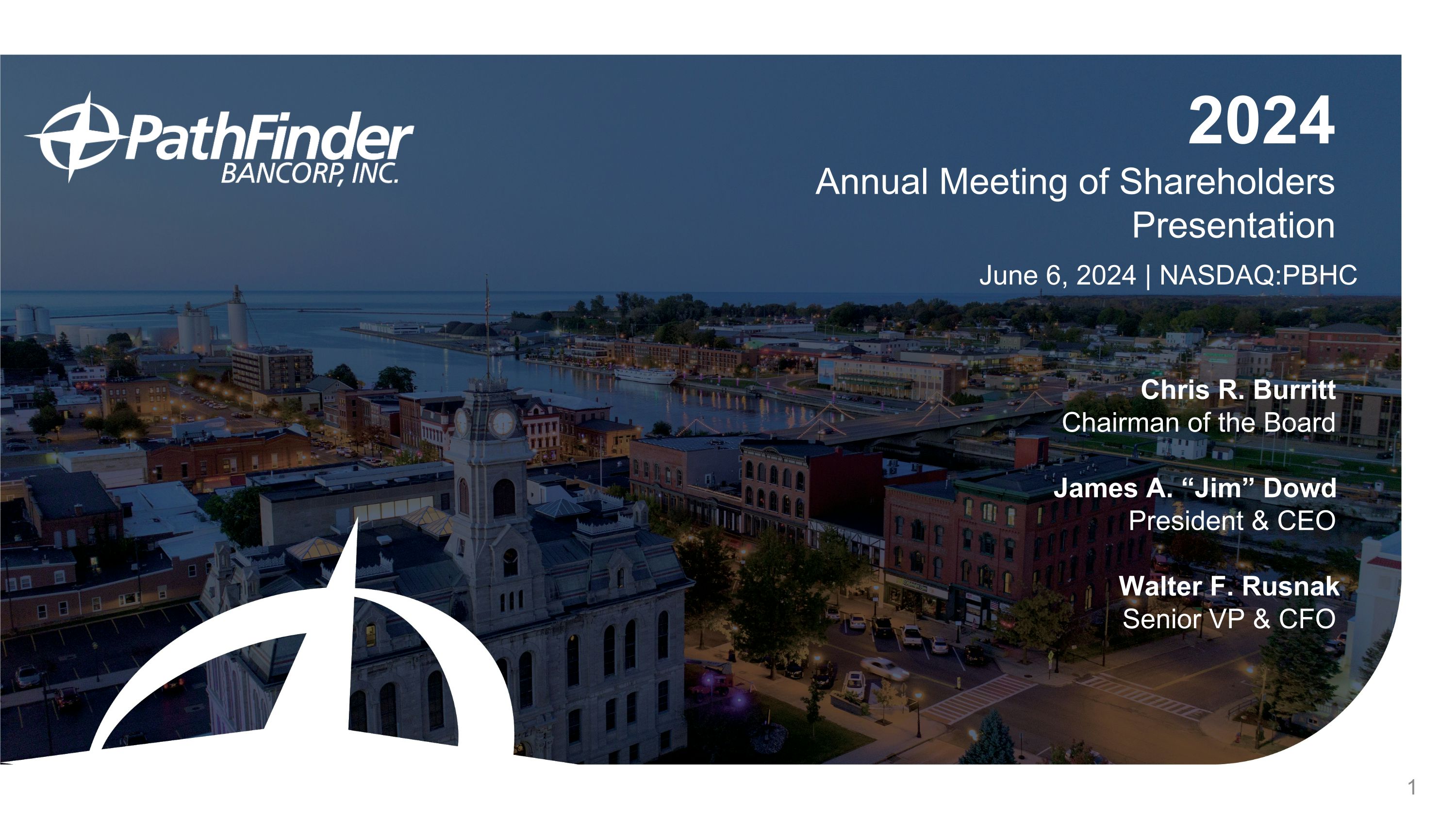 PathFinder
BANCORP, INC.

2024

Annual Meeting of Shareholders Presentation

June 6, 2024 | NASDAQ:PBHC

Chris R. Burritt
Chairman of the Board

James A. “Jim” Dowd
President & CEO

Walter F. Rusnak
Senior VP & CFO

1